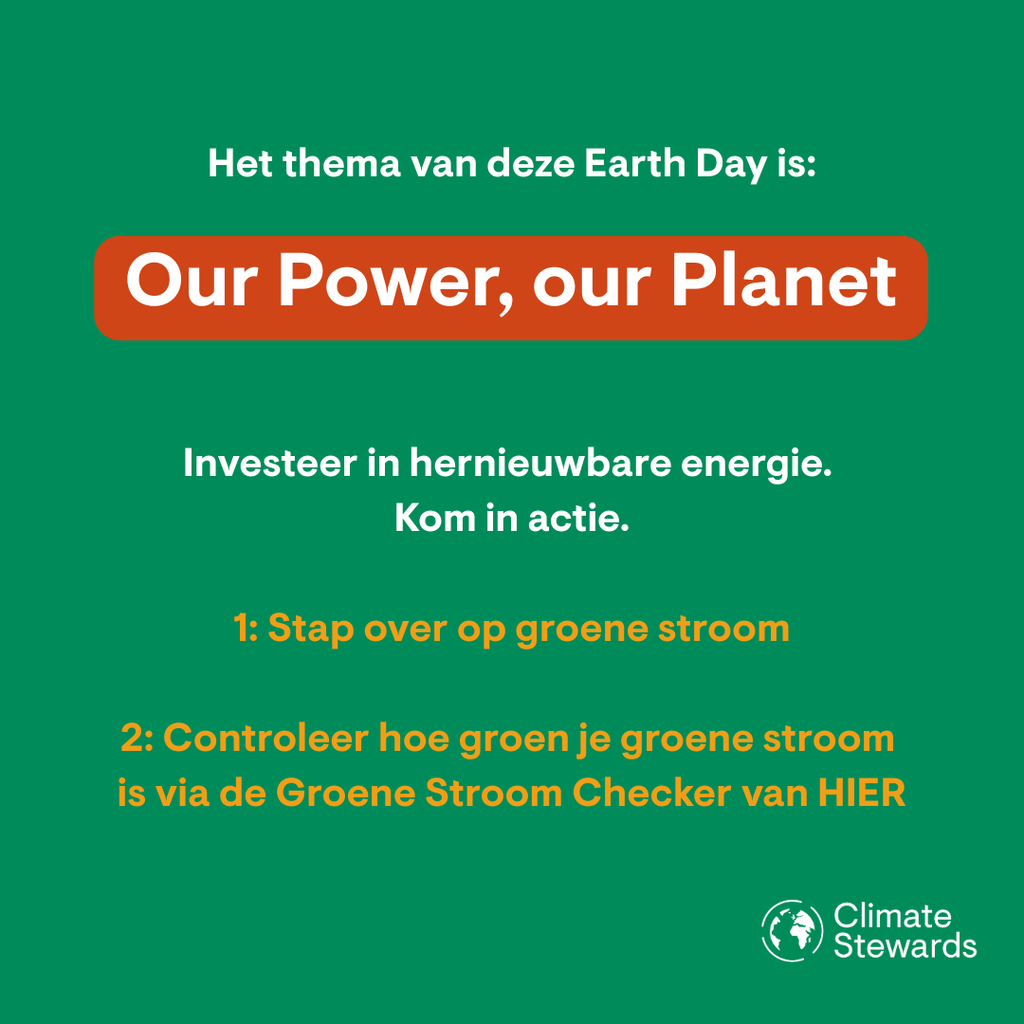 Het thema van deze Earth Day is:

Our Power, our Planet

Investeer in hernieuwbare energie.
Kom in actie.

1: Stap over op groene stroom

2: Controleer hoe groen je groene stroom is via de Groene Stroom Checker van HIER

Climate Stewards